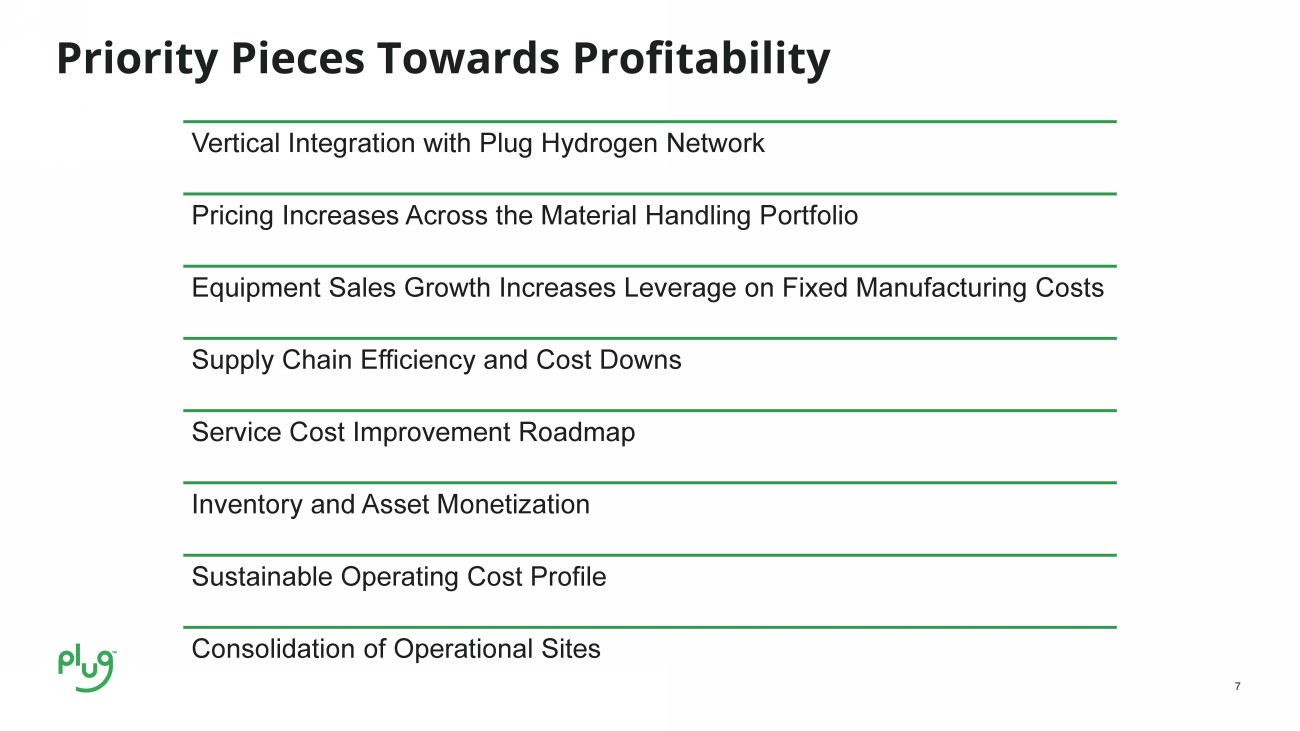 Priority Pieces Towards Profitability

Vertical Integration with Plug Hydrogen Network

Pricing Increases Across the Material Handling Portfolio

Equipment Sales Growth Increases Leverage on Fixed Manufacturing Costs

Supply Chain Efficiency and Cost Downs

Service Cost Improvement Roadmap

Inventory and Asset Monetization

Sustainable Operating Cost Profile

Consolidation of Operational Sites

plug

7